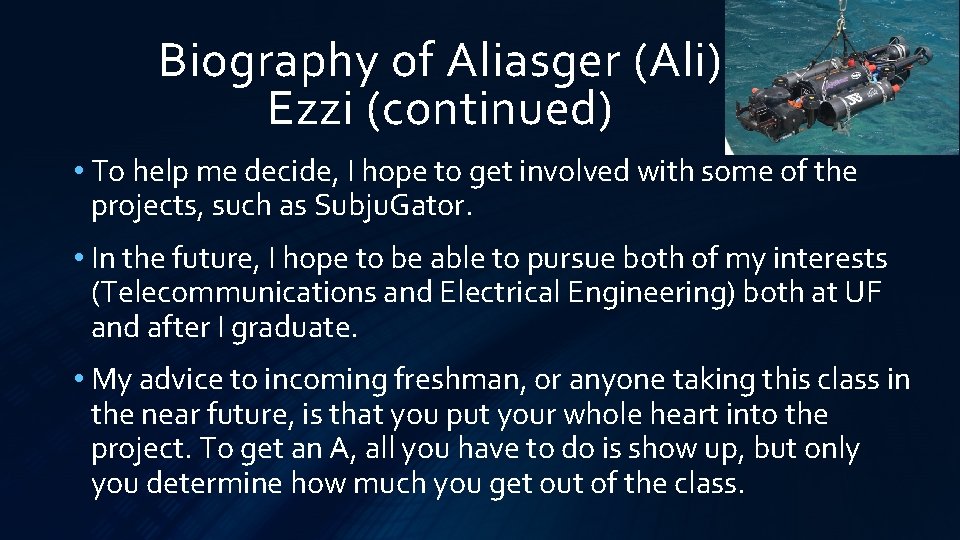 Biography of Aliasger (Ali) Ezzi (continued)

• To help me decide, I hope to get involved with some of the projects, such as SubjuGator.

• In the future, I hope to be able to pursue both of my interests (Telecommunications and Electrical Engineering) both at UF and after I graduate.

• My advice to incoming freshman, or anyone taking this class in the near future, is that you put your whole heart into the project. To get an A, all you have to do is show up, but only you determine how much you get out of the class.